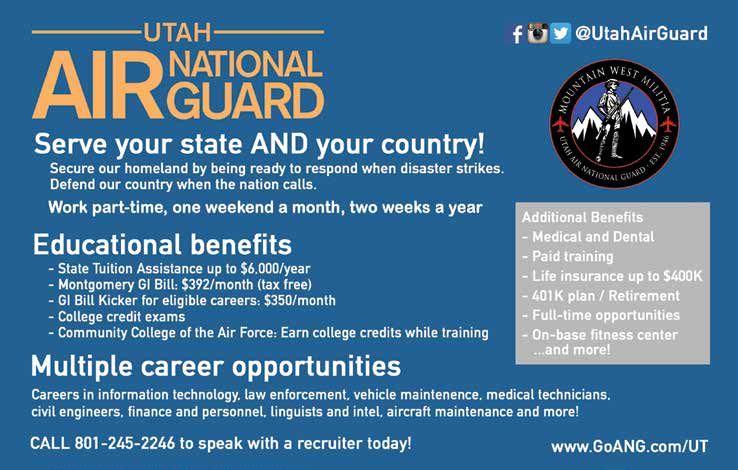 UTAH
AIR NATIONAL GUARD

@UtahAirGuard

MOUNTAIN WEST MILITIA
UTAH AIR NATIONAL GUARD · EST. 1946

Serve your state AND your country!
Secure our homeland by being ready to respond when disaster strikes.
Defend our country when the nation calls.

Work part-time, one weekend a month, two weeks a year

Educational benefits
- State Tuition Assistance up to $6,000/year
- Montgomery GI Bill: $392/month (tax free)
- GI Bill Kicker for eligible careers: $350/month
- College credit exams
- Community College of the Air Force: Earn college credits while training

Additional Benefits
- Medical and Dental
- Paid training
- Life insurance up to $400K
- 401K plan / Retirement
- Full-time opportunities
- On-base fitness center
...and more!

Multiple career opportunities
Careers in information technology, law enforcement, vehicle maintenence, medical technicians, civil engineers, finance and personnel, linguists and intel, aircraft maintenance and more!

CALL 801-245-2246 to speak with a recruiter today!

www.GoANG.com/UT